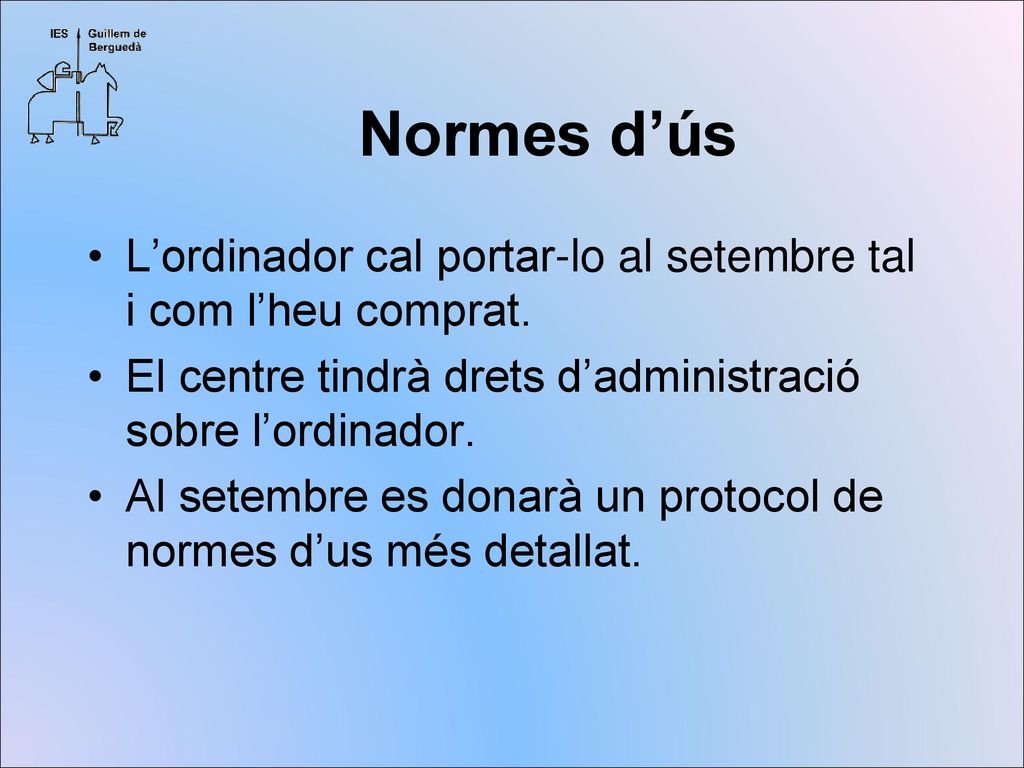 IES Guillem de Berguedà

Normes d’ús

• L’ordinador cal portar-lo al setembre tal i com l’heu comprat.
• El centre tindrà drets d’administració sobre l’ordinador.
• Al setembre es donarà un protocol de normes d’us més detallat.